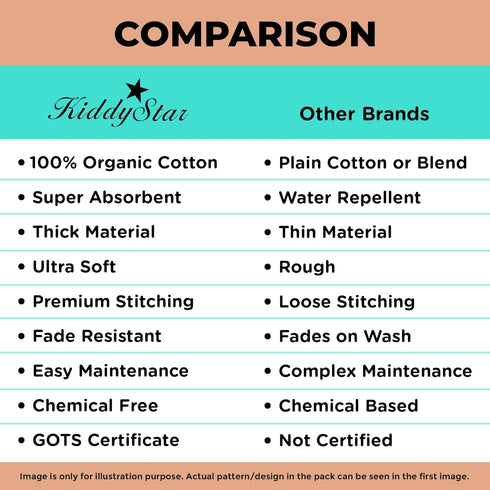 COMPARISON

| KiddyStar | Other Brands |
|---|---|
| • 100% Organic Cotton | • Plain Cotton or Blend |
| • Super Absorbent | • Water Repellent |
| • Thick Material | • Thin Material |
| • Ultra Soft | • Rough |
| • Premium Stitching | • Loose Stitching |
| • Fade Resistant | • Fades on Wash |
| • Easy Maintenance | • Complex Maintenance |
| • Chemical Free | • Chemical Based |
| • GOTS Certificate | • Not Certified |

Image is only for illustration purpose. Actual pattern/design in the pack can be seen in the first image.